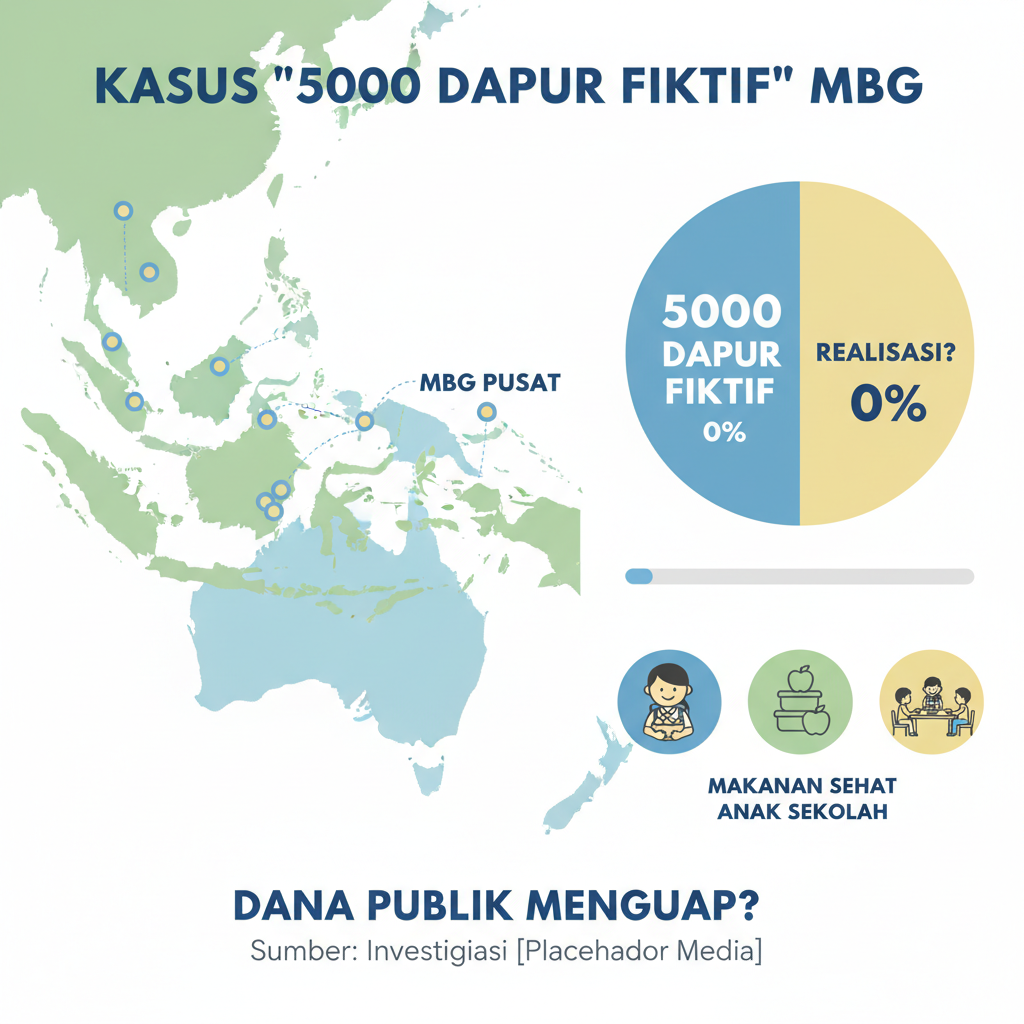 KASUS "5000 DAPUR FIKTIF" MBG

MBG PUSAT

5000 DAPUR FIKTIF 0%

REALISASI? 0%

MAKANAN SEHAT ANAK SEKOLAH

DANA PUBLIK MENGUAP?

Sumber: Investigiasi [Placehador Media]